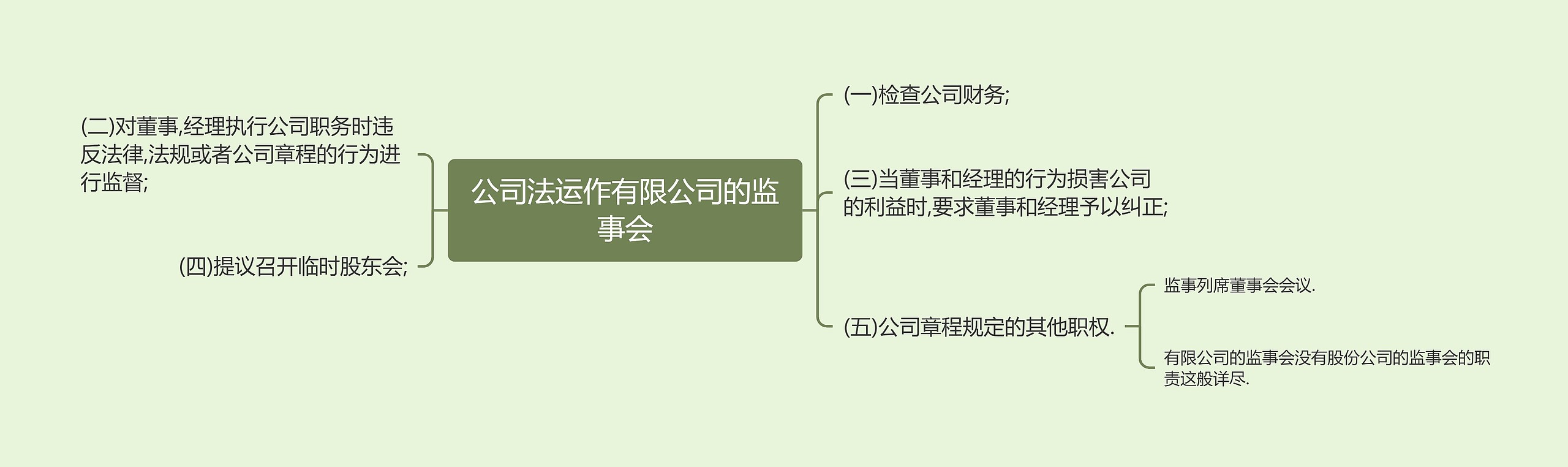 公司法运作有限公司的监事会

(二)对董事,经理执行公司职务时违反法律,法规或者公司章程的行为进行监督;

(四)提议召开临时股东会;

(一)检查公司财务;

(三)当董事和经理的行为损害公司的利益时,要求董事和经理予以纠正;

(五)公司章程规定的其他职权.

监事列席董事会会议.

有限公司的监事会没有股份公司的监事会的职责这般详尽.